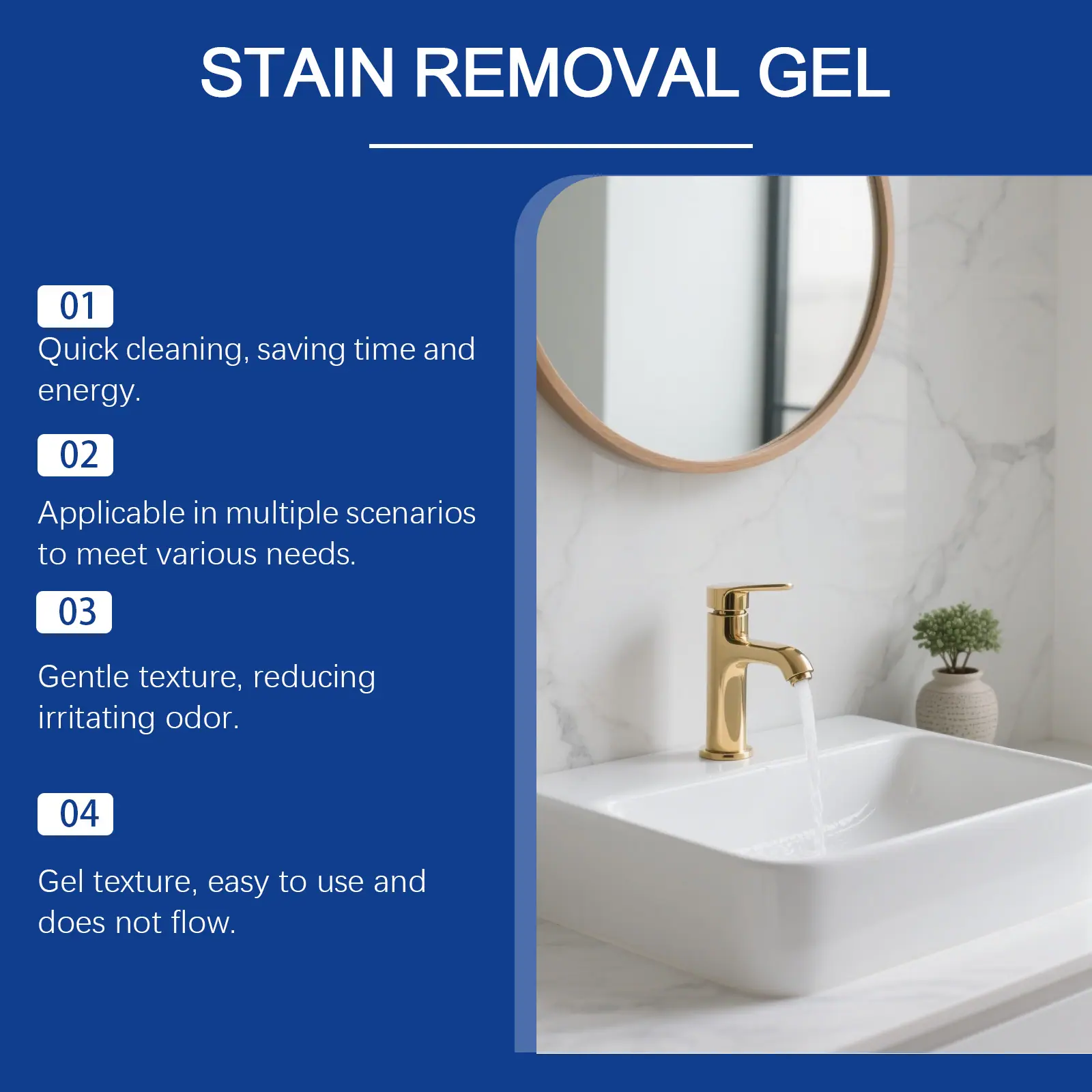 STAIN REMOVAL GEL

01
Quick cleaning, saving time and energy.

02
Applicable in multiple scenarios to meet various needs.

03
Gentle texture, reducing irritating odor.

04
Gel texture, easy to use and does not flow.